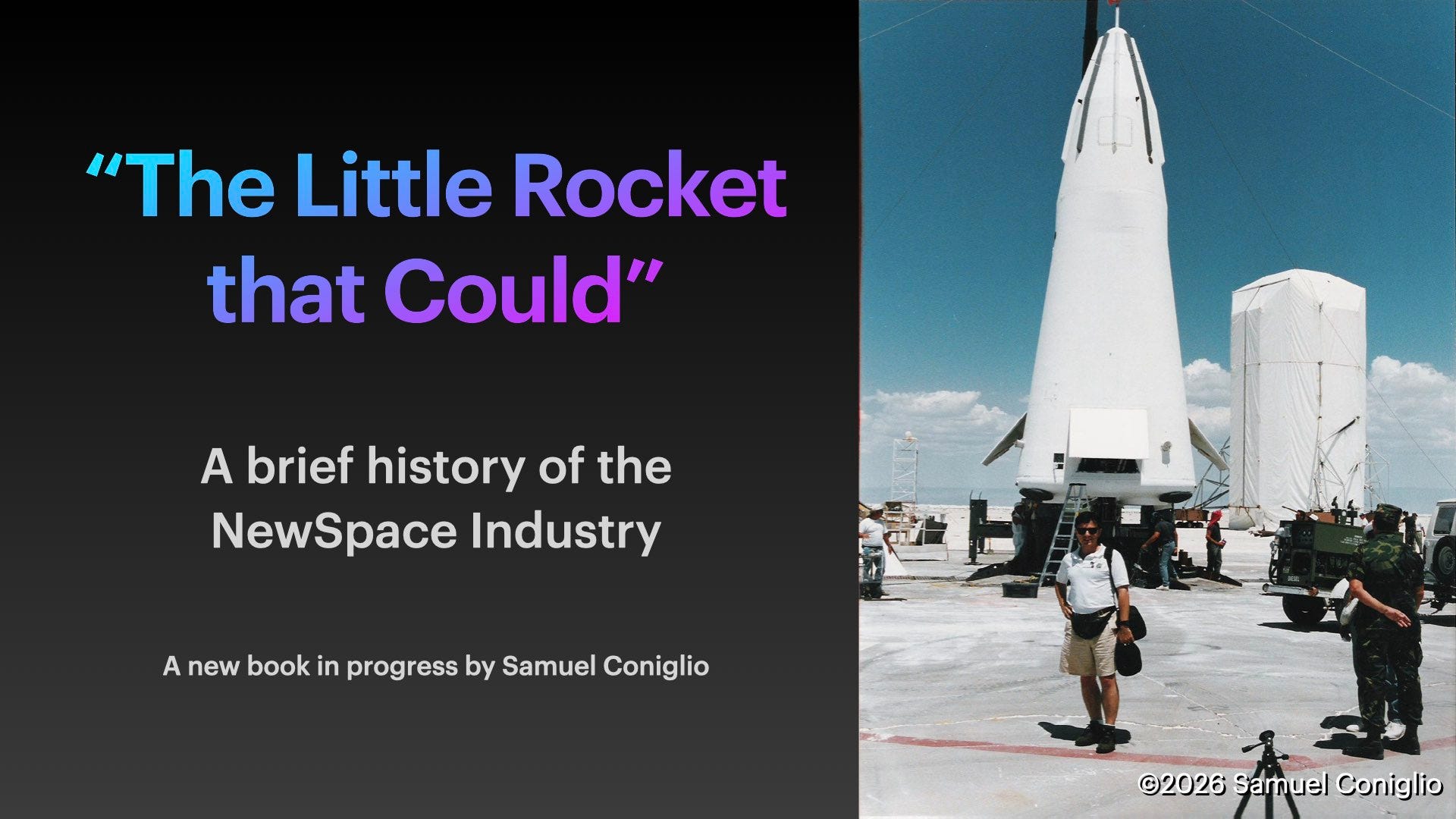 “The Little Rocket that Could”

A brief history of the NewSpace Industry

A new book in progress by Samuel Coniglio

DIESEL

©2026 Samuel Coniglio